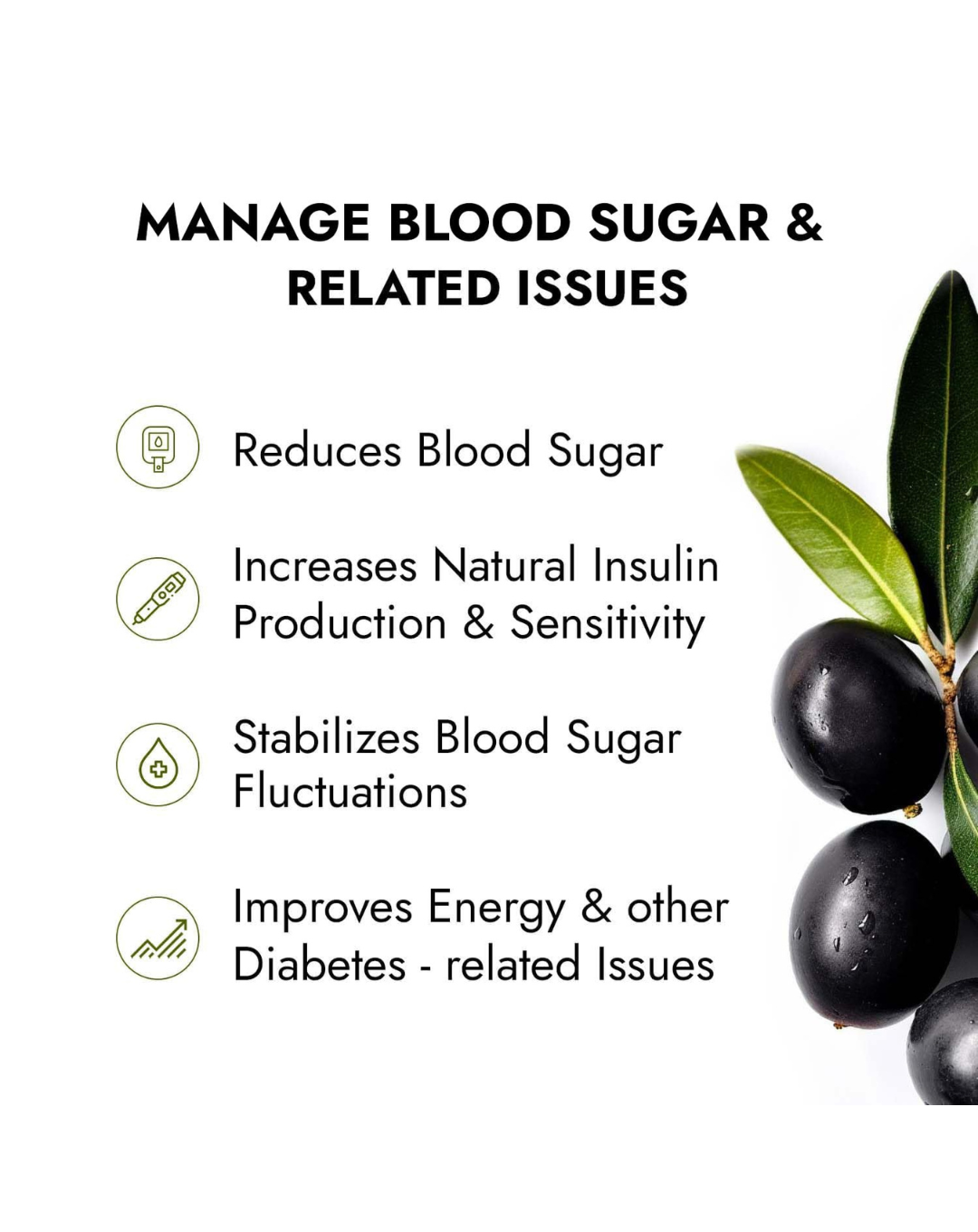 MANAGE BLOOD SUGAR & RELATED ISSUES

Reduces Blood Sugar

Increases Natural Insulin Production & Sensitivity

Stabilizes Blood Sugar Fluctuations

Improves Energy & other Diabetes - related Issues